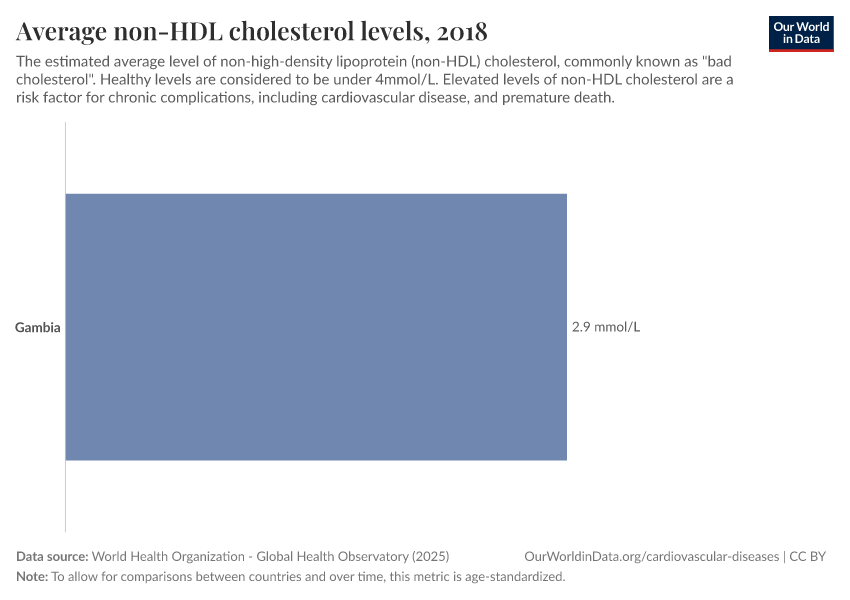 Average non-HDL cholesterol levels, 2018

Our World in Data

The estimated average level of non-high-density lipoprotein (non-HDL) cholesterol, commonly known as "bad cholesterol". Healthy levels are considered to be under 4mmol/L. Elevated levels of non-HDL cholesterol are a risk factor for chronic complications, including cardiovascular disease, and premature death.

Gambia

2.9 mmol/L

Data source: World Health Organization - Global Health Observatory (2025)

OurWorldinData.org/cardiovascular-diseases | CC BY

Note: To allow for comparisons between countries and over time, this metric is age-standardized.